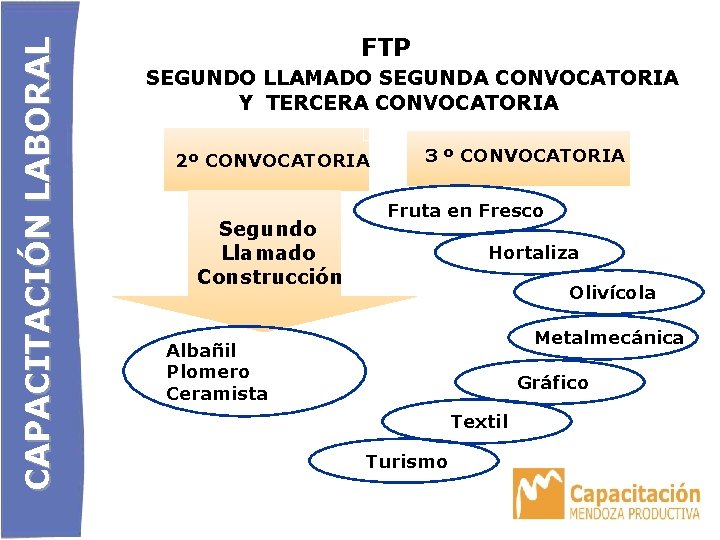 CAPACITACIÓN LABORAL

FTP

SEGUNDO LLAMADO SEGUNDA CONVOCATORIA Y TERCERA CONVOCATORIA

2º CONVOCATORIA

Segundo Llamado Construcción

Albañil
Plomero
Ceramista

3 º CONVOCATORIA

Fruta en Fresco

Hortaliza

Olivícola

Metalmecánica

Gráfico

Textil

Turismo

Capacitación
MENDOZA PRODUCTIVA